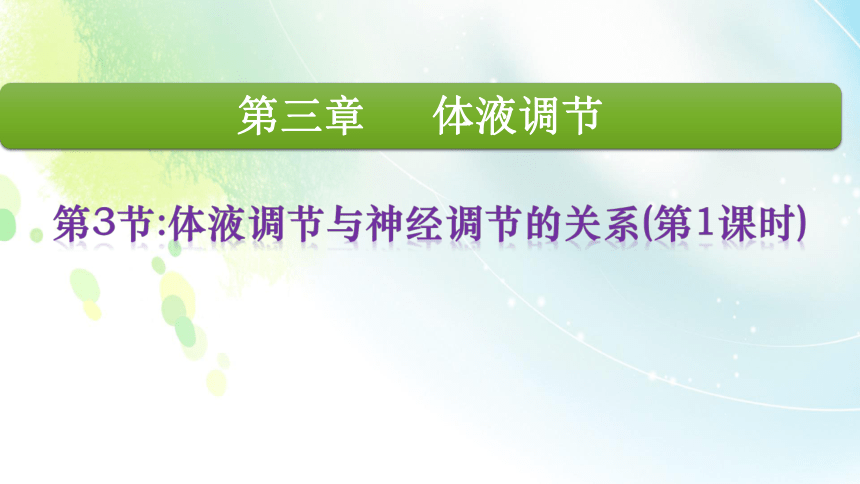 第三章　　体液调节

第3节:体液调节与神经调节的关系(第1课时)